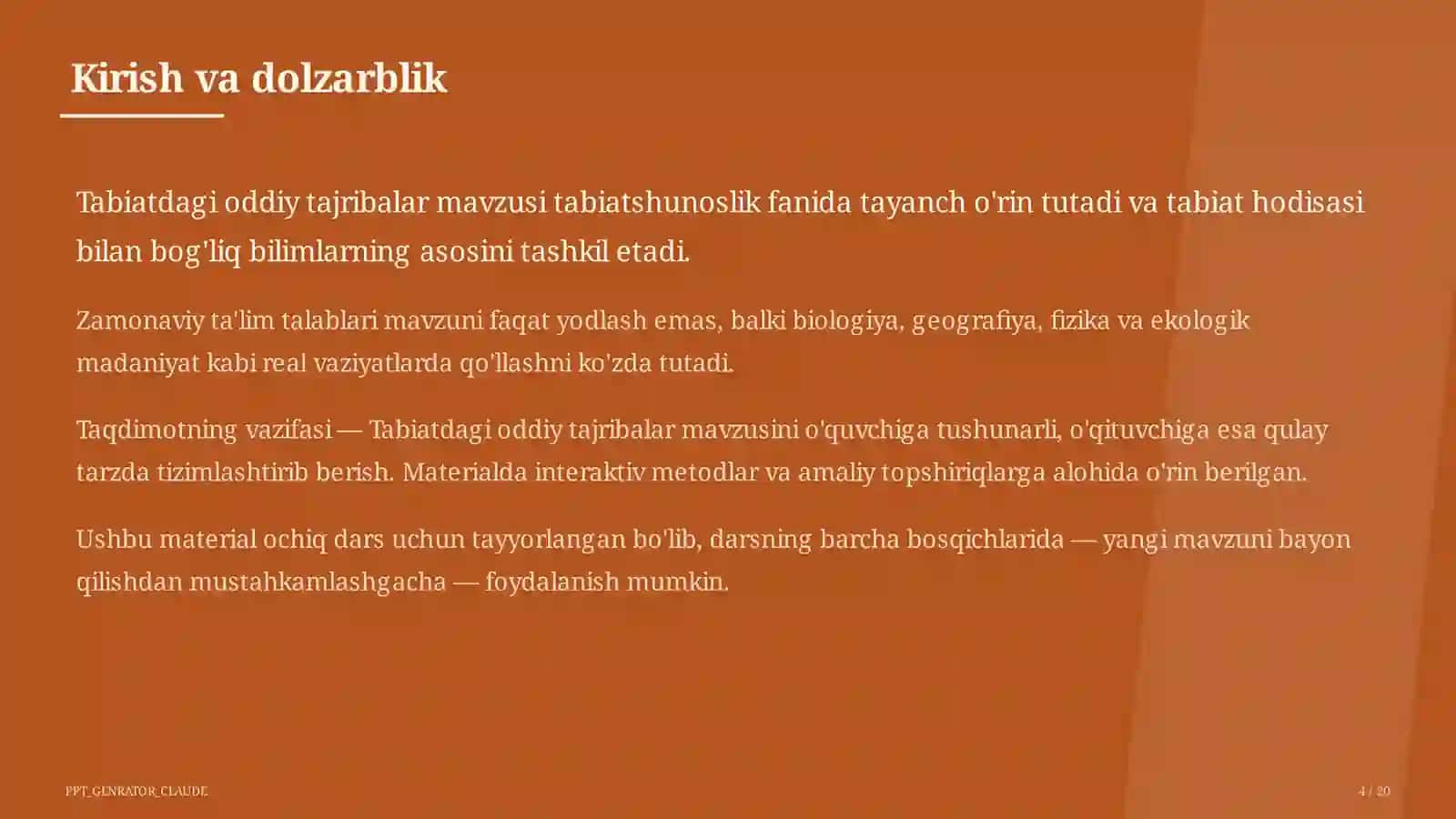 Kirish va dolzarblik

Tabiatdagi oddiy tajribalar mavzusi tabiatshunoslik fanida tayanch o'rin tutadi va tabiat hodisasi bilan bog'liq bilimlarning asosini tashkil etadi.

Zamonaviy ta'lim talablari mavzuni faqat yodlash emas, balki biologiya, geografiya, fizika va ekologik madaniyat kabi real vaziyatlarda qo'llashni ko'zda tutadi.

Taqdimotning vazifasi — Tabiatdagi oddiy tajribalar mavzusini o'quvchiga tushunarli, o'qituvchiga esa qulay tarzda tizimlashtirib berish. Materialda interaktiv metodlar va amaliy topshiriqlarga alohida o'rin berilgan.

Ushbu material ochiq dars uchun tayyorlangan bo'lib, darsning barcha bosqichlarida — yangi mavzuni bayon qilishdan mustahkamlashgacha — foydalanish mumkin.

PPT_GENRATOR_CLAUDE

4 / 20